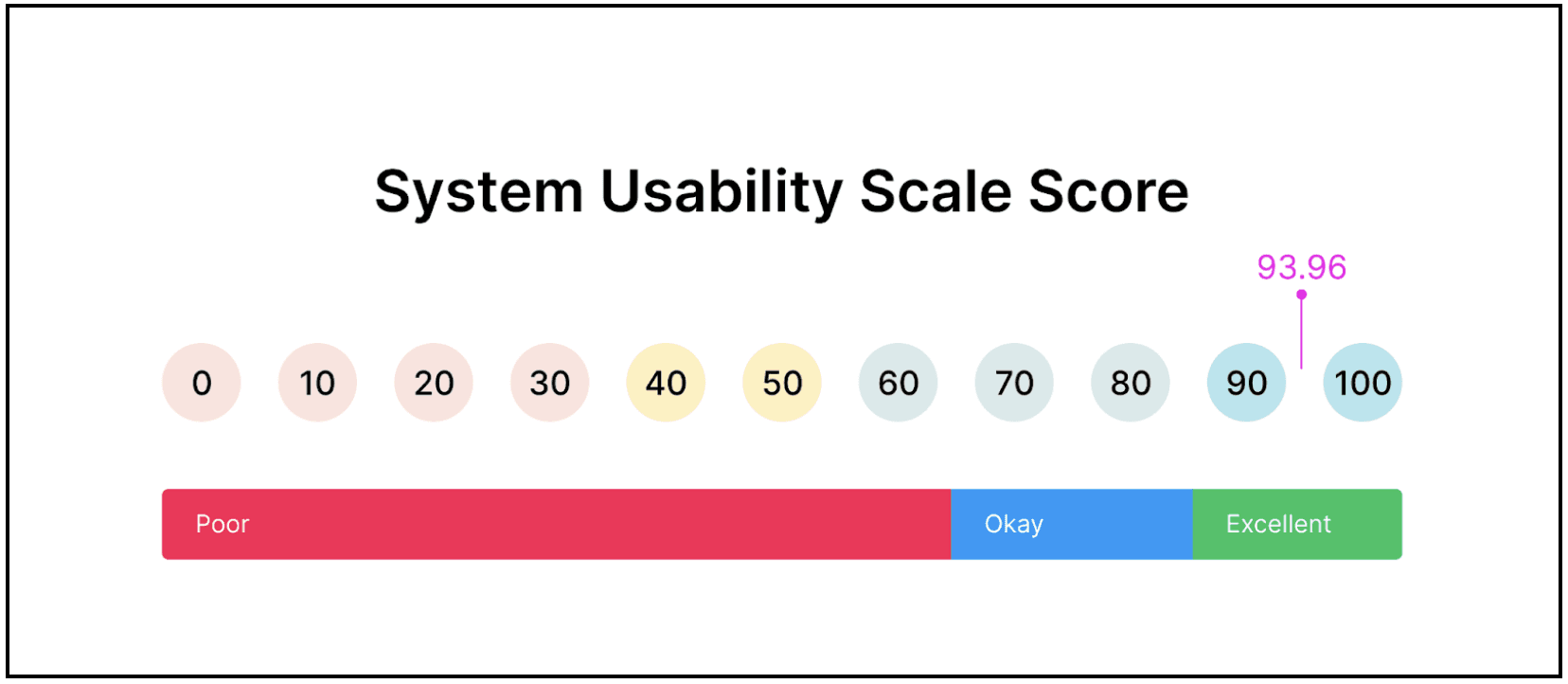 System Usability Scale Score

93.96

0 10 20 30 40 50 60 70 80 90 100

Poor Okay Excellent